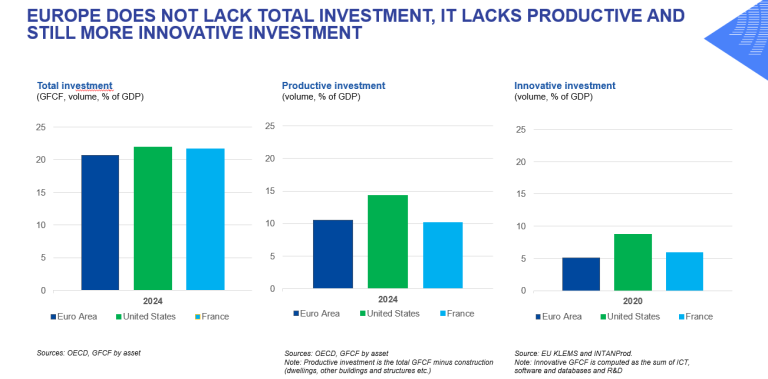 EUROPE DOES NOT LACK TOTAL INVESTMENT, IT LACKS PRODUCTIVE AND STILL MORE INNOVATIVE INVESTMENT

Total investment
(GFCF, volume, % of GDP)

25
20
15
10
5
0
2024

Euro Area United States France

Sources: OECD, GFCF by asset

Productive investment
(volume, % of GDP)

25
20
15
10
5
0
2024

Euro Area United States France

Sources: OECD, GFCF by asset
Note: Productive investment is the total GFCF minus construction (dwellings, other buildings and structures etc.)

Innovative investment
(volume, % of GDP)

25
20
15
10
5
0
2020

Euro Area United States France

Source: EU KLEMS and INTANProd.
Note: Innovative GFCF is computed as the sum of ICT, software and databases and R&D